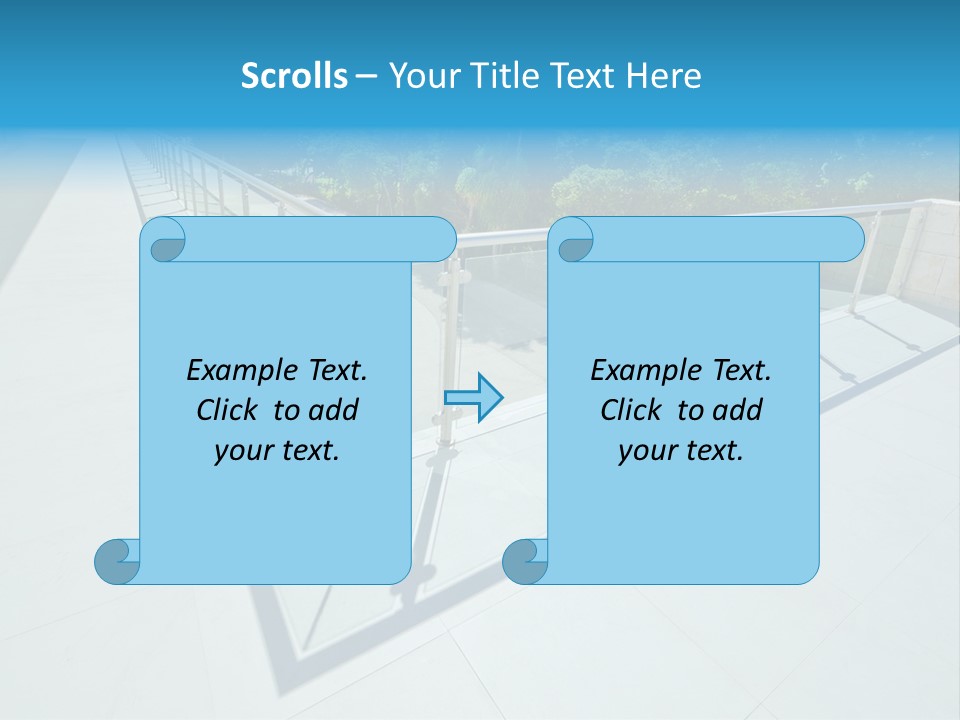 Scrolls – Your Title Text Here

Example Text. Click to add your text.

Example Text. Click to add your text.